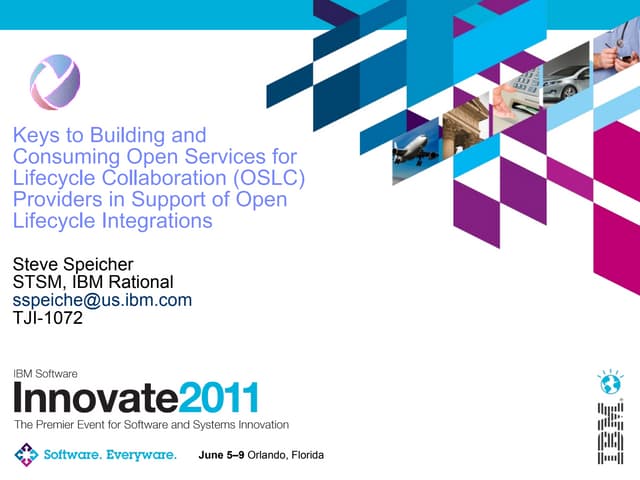 Keys to Building and Consuming Open Services for Lifecycle Collaboration (OSLC) Providers in Support of Open Lifecycle Integrations

Steve Speicher
STSM, IBM Rational
sspeiche@us.ibm.com
TJI-1072

IBM Software
Innovate2011
The Premier Event for Software and Systems Innovation

Software. Everyware.

June 5–9 Orlando, Florida

IBM